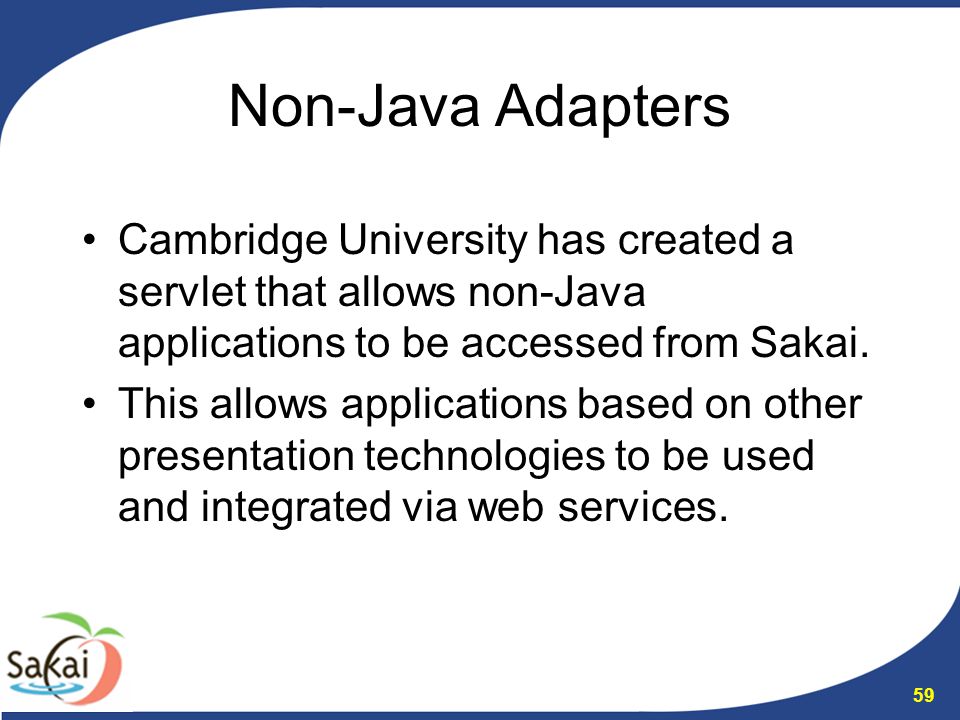 Non-Java Adapters

• Cambridge University has created a servlet that allows non-Java applications to be accessed from Sakai.

• This allows applications based on other presentation technologies to be used and integrated via web services.

Sakai

59